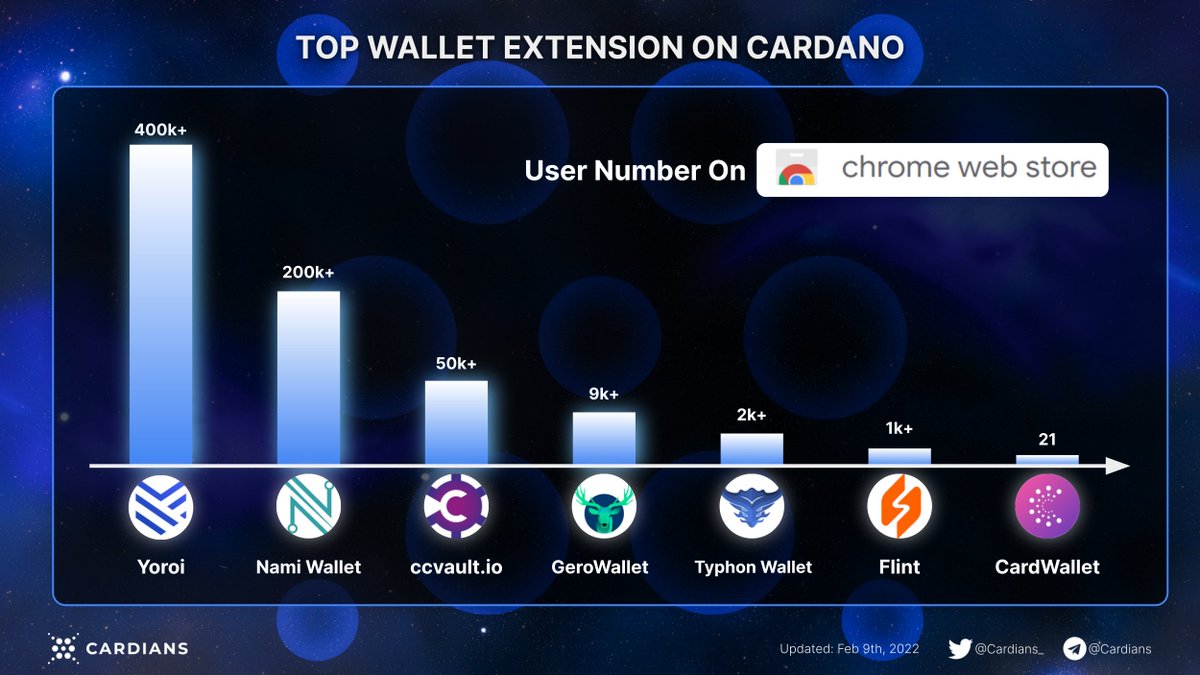 TOP WALLET EXTENSION ON CARDANO

User Number On chrome web store

400k+
200k+
50k+
9k+
2k+
1k+
21

Yoroi
Nami Wallet
ccvault.io
GeroWallet
Typhon Wallet
Flint
CardWallet

CARDIANS

Updated: Feb 9th, 2022
@Cardians_
@Cardians